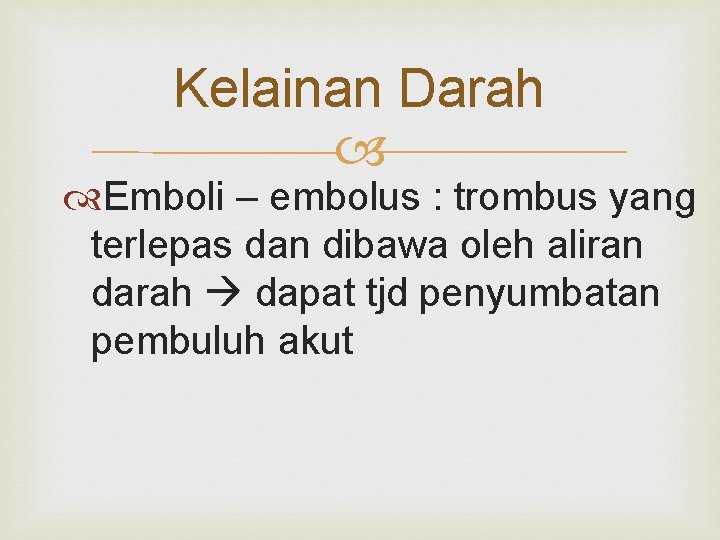 Kelainan Darah

Emboli – embolus : trombus yang terlepas dan dibawa oleh aliran darah → dapat tjd penyumbatan pembuluh akut